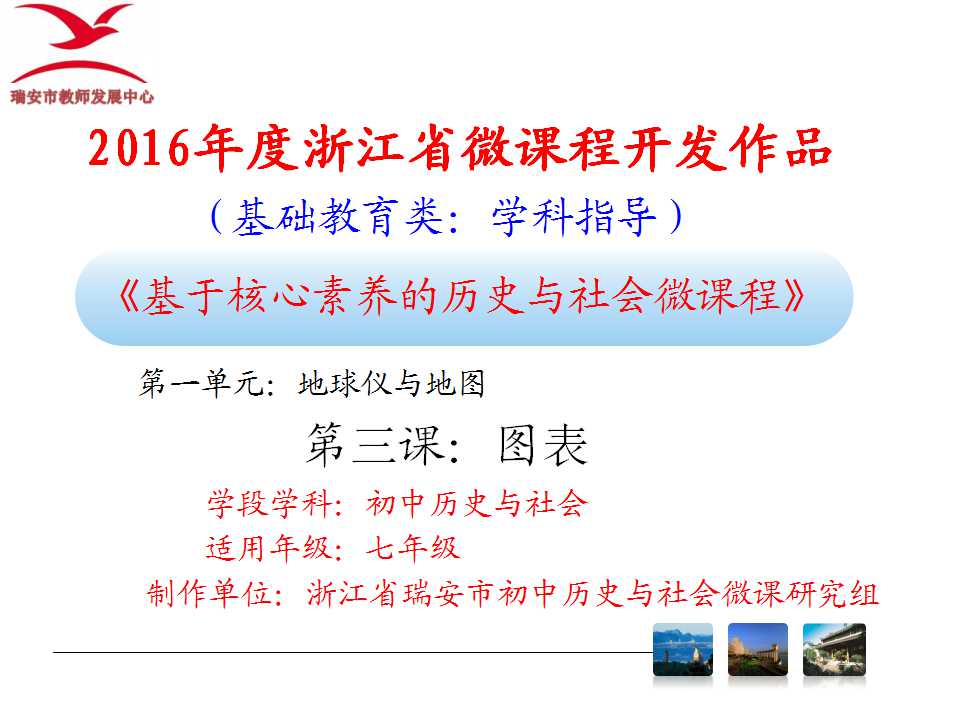 瑞安市教师发展中心

2016年度浙江省微课程开发作品

（基础教育类：学科指导）

《基于核心素养的历史与社会微课程》

第一单元：地球仪与地图

第三课：图表

学段学科：初中历史与社会

适用年级：七年级

制作单位：浙江省瑞安市初中历史与社会微课研究组